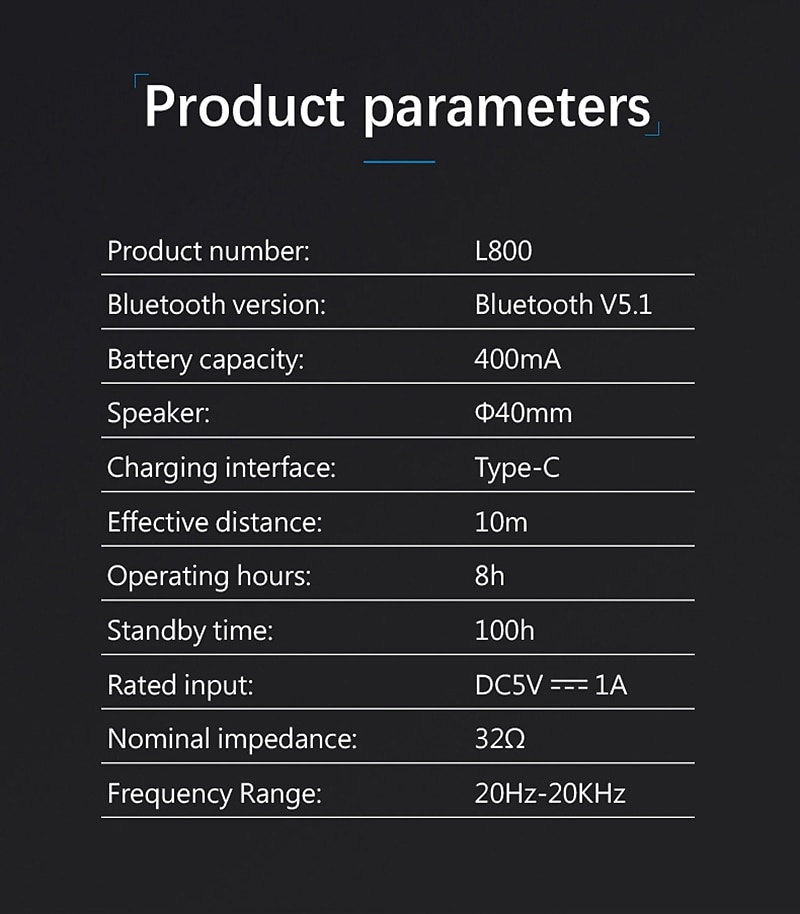 Product parameters

| | |
|---|---|
| Product number: | L800 |
| Bluetooth version: | Bluetooth V5.1 |
| Battery capacity: | 400mA |
| Speaker: | Φ40mm |
| Charging interface: | Type-C |
| Effective distance: | 10m |
| Operating hours: | 8h |
| Standby time: | 100h |
| Rated input: | DC5V ⎓ 1A |
| Nominal impedance: | 32Ω |
| Frequency Range: | 20Hz-20KHz |